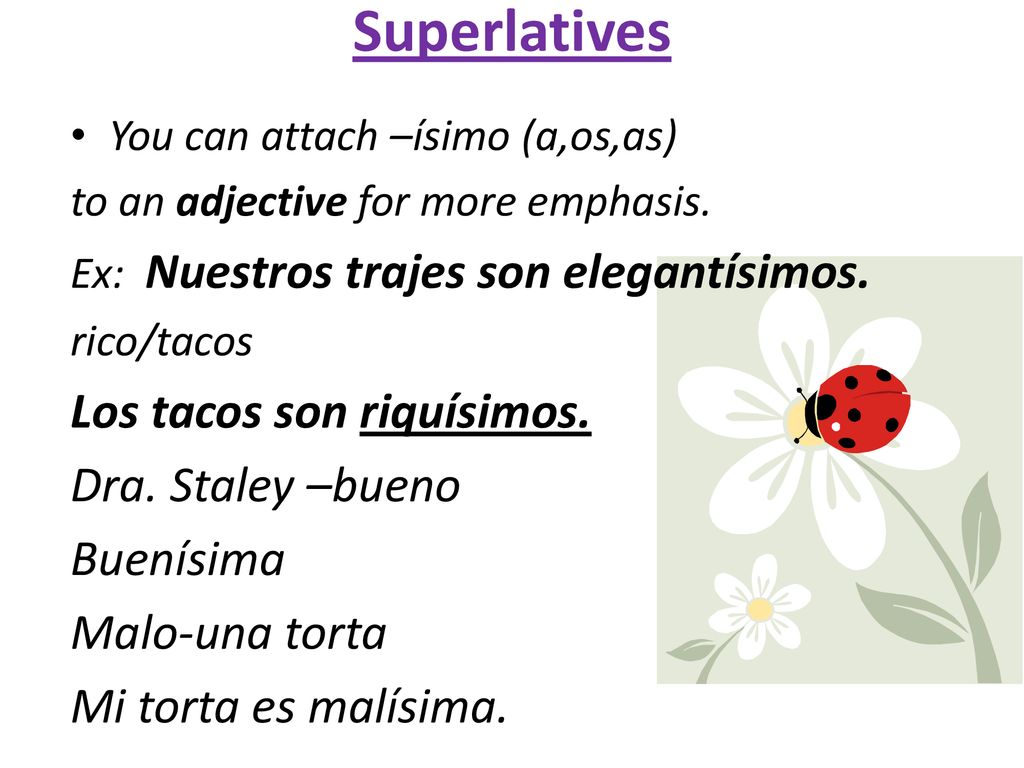 Superlatives

• You can attach –ísimo (a,os,as) to an adjective for more emphasis.

Ex: Nuestros trajes son elegantísimos.

rico/tacos

Los tacos son riquísimos.

Dra. Staley –bueno

Buenísima

Malo-una torta

Mi torta es malísima.